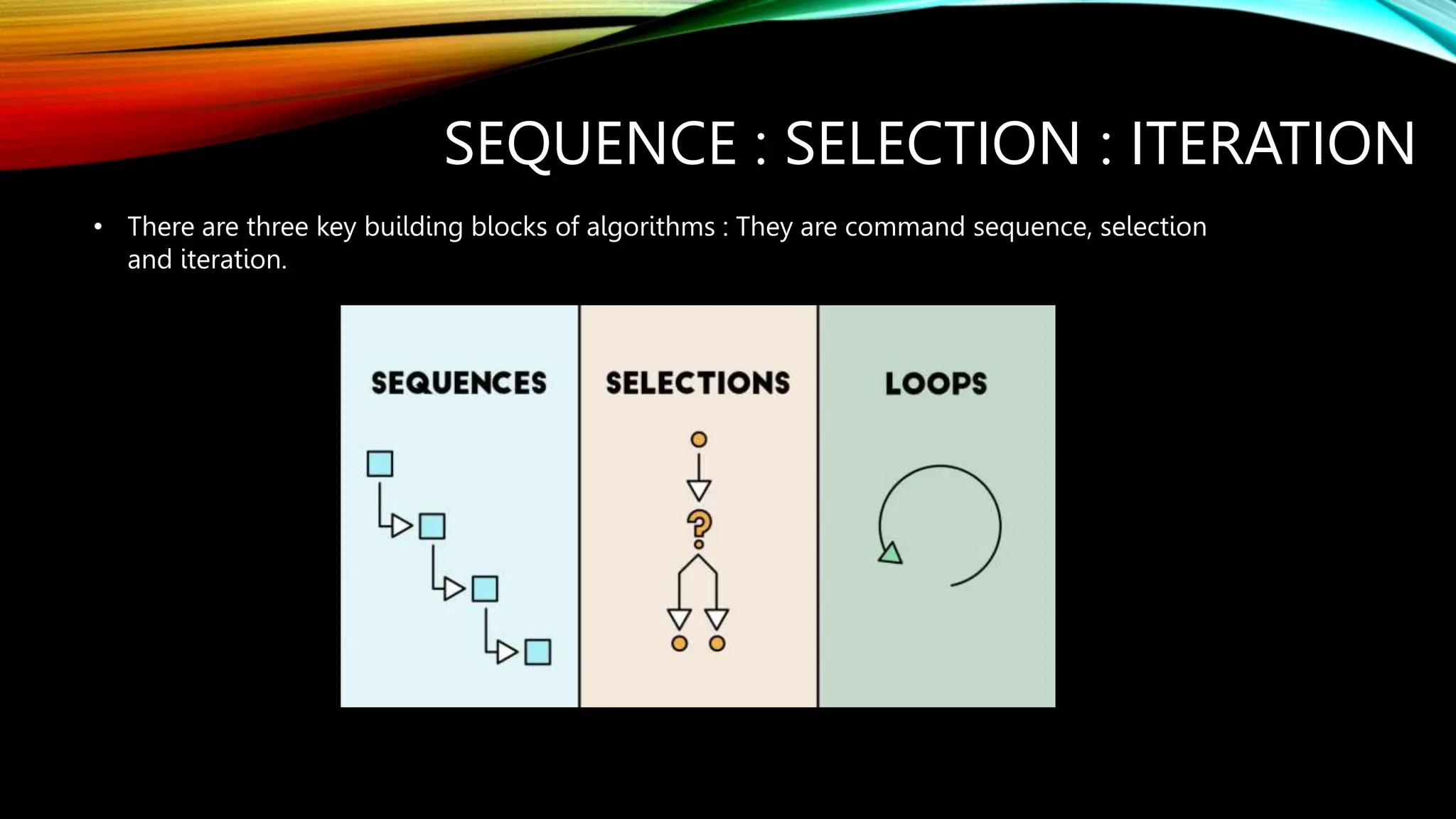 SEQUENCE : SELECTION : ITERATION

• There are three key building blocks of algorithms : They are command sequence, selection and iteration.

SEQUENCES

SELECTIONS

?

LOOPS